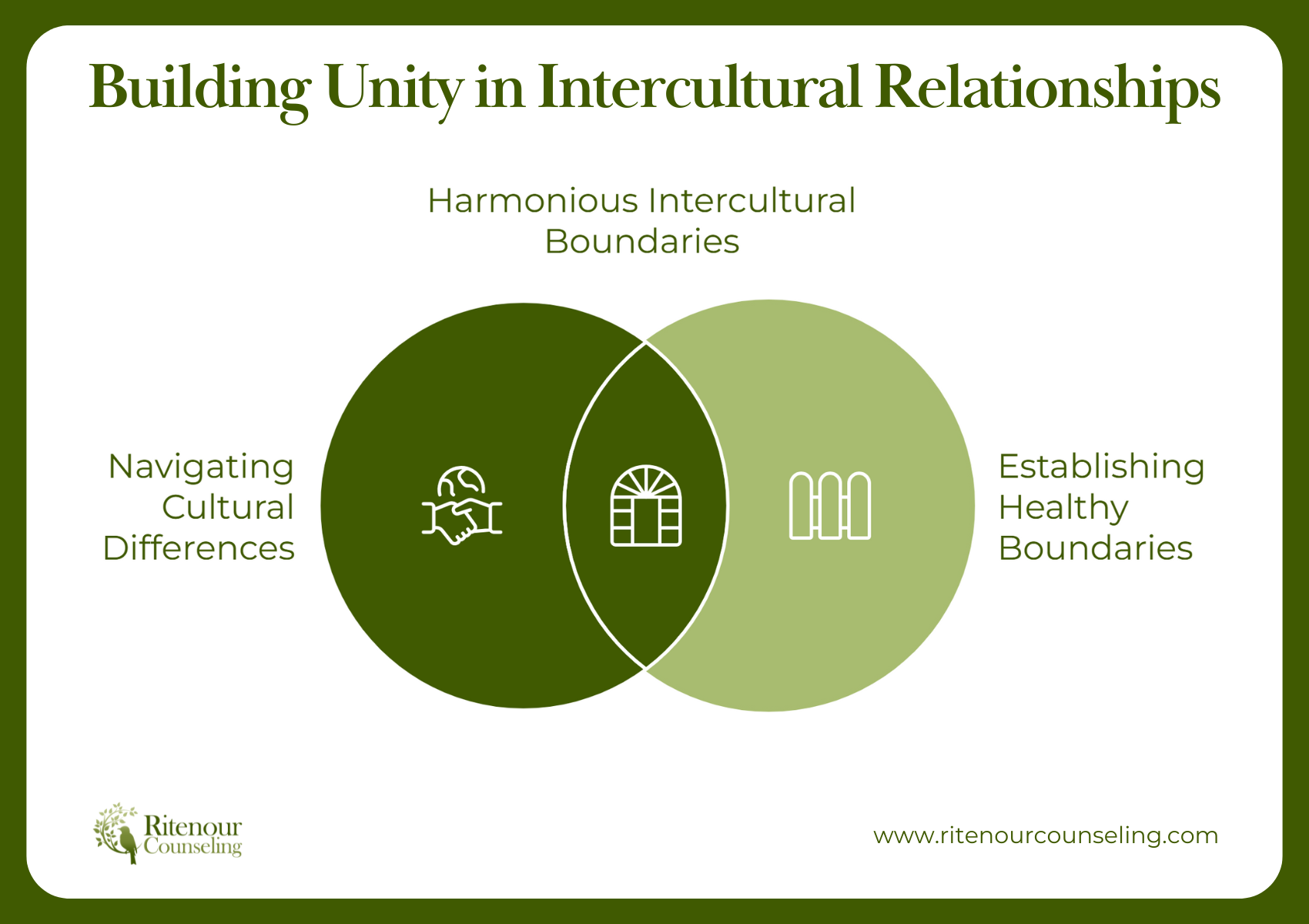 Building Unity in Intercultural Relationships

Harmonious Intercultural Boundaries

Navigating Cultural Differences

Establishing Healthy Boundaries

Ritenour Counseling

www.ritenourcounseling.com